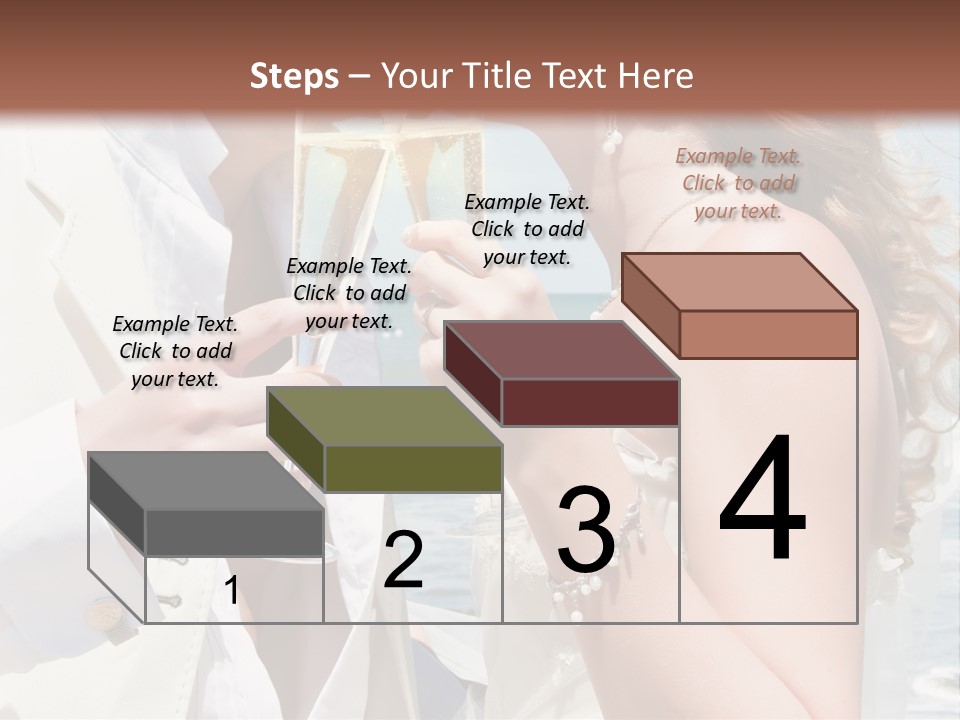 Steps – Your Title Text Here

Example Text. Click to add your text.

Example Text. Click to add your text.

Example Text. Click to add your text.

Example Text. Click to add your text.

1

2

3

4